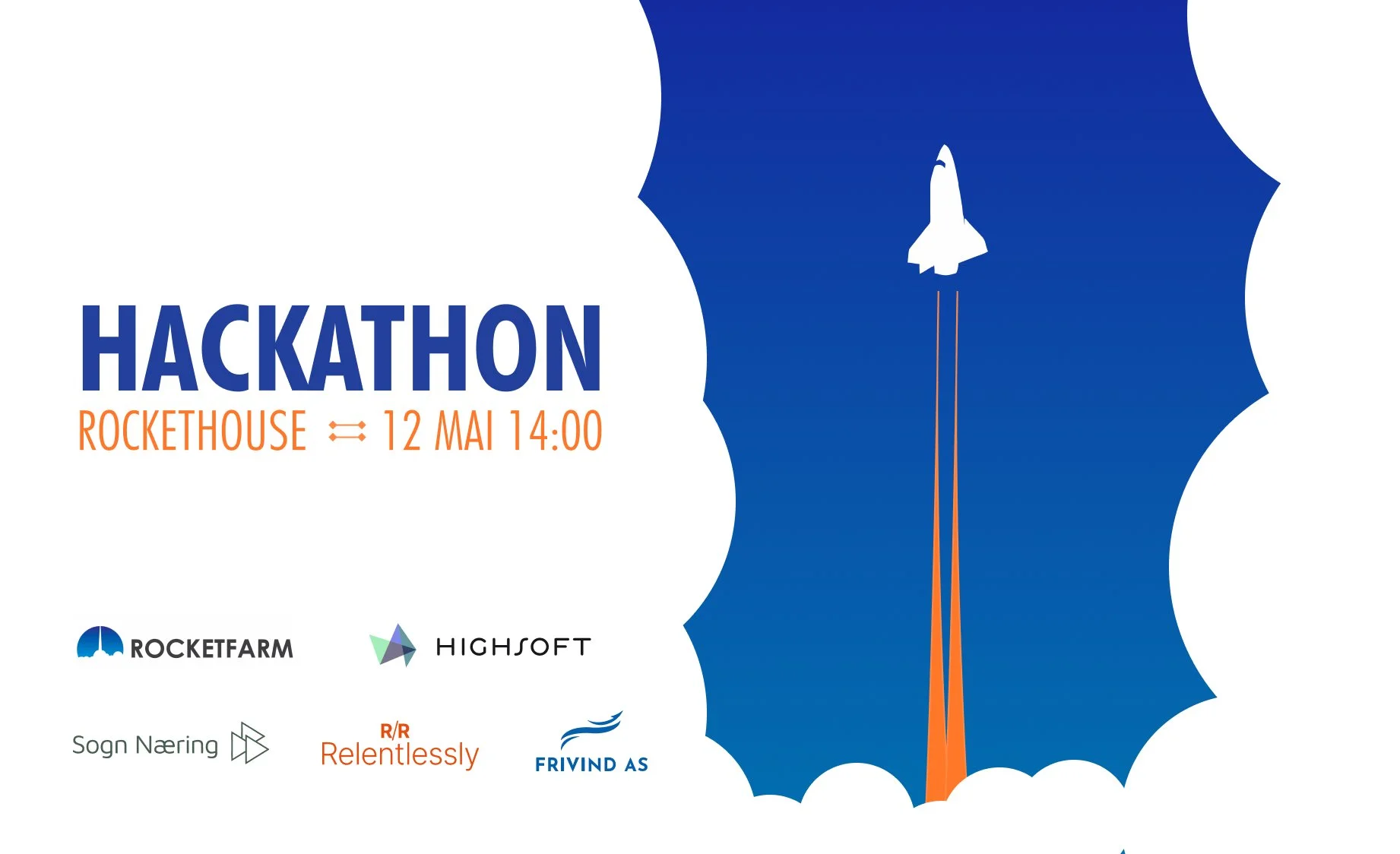 HACKATHON
ROCKETHOUSE 12 MAI 14:00

ROCKETFARM

HIGHSOFT

Sogn Næring

R/R
Relentlessly

FRIVIND AS